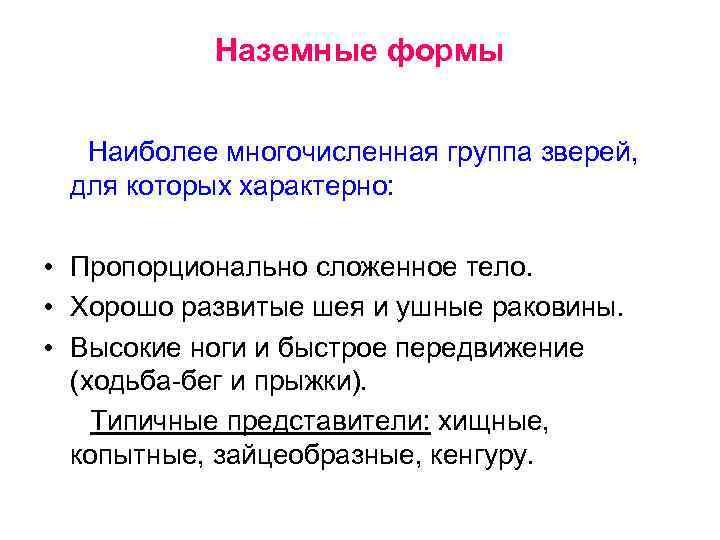 Наземные формы

Наиболее многочисленная группа зверей, для которых характерно:

• Пропорционально сложенное тело.
• Хорошо развитые шея и ушные раковины.
• Высокие ноги и быстрое передвижение (ходьба-бег и прыжки).

Типичные представители: хищные, копытные, зайцеобразные, кенгуру.